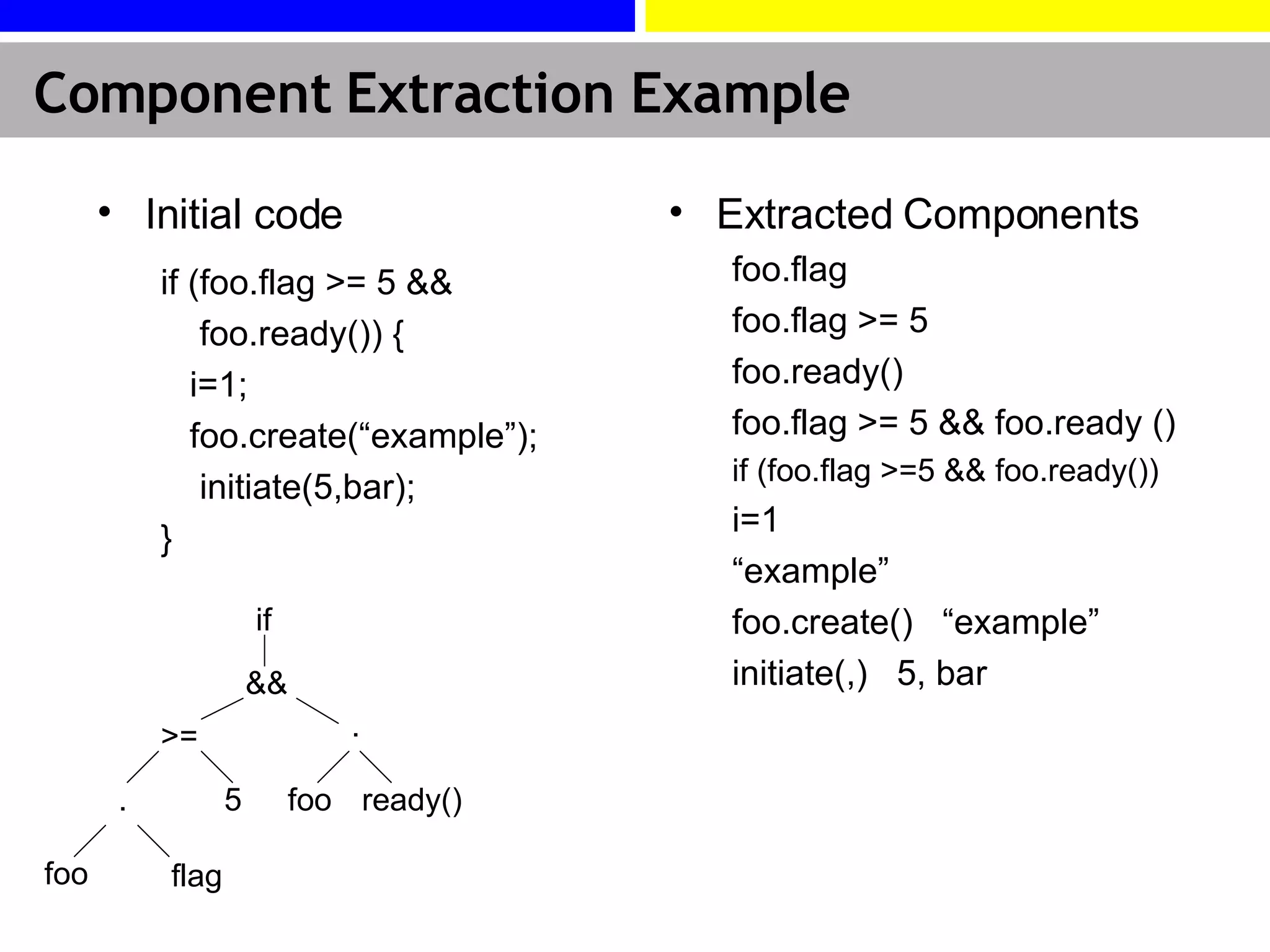 Component Extraction Example

• Initial code

if (foo.flag >= 5 &&
foo.ready()) {
i=1;
foo.create(“example”);
initiate(5,bar);
}

if
&&
>=
.
.
5
foo
ready()
foo
flag

• Extracted Components

foo.flag
foo.flag >= 5
foo.ready()
foo.flag >= 5 && foo.ready ()
if (foo.flag >=5 && foo.ready())
i=1
“example”
foo.create() “example”
initiate(,) 5, bar